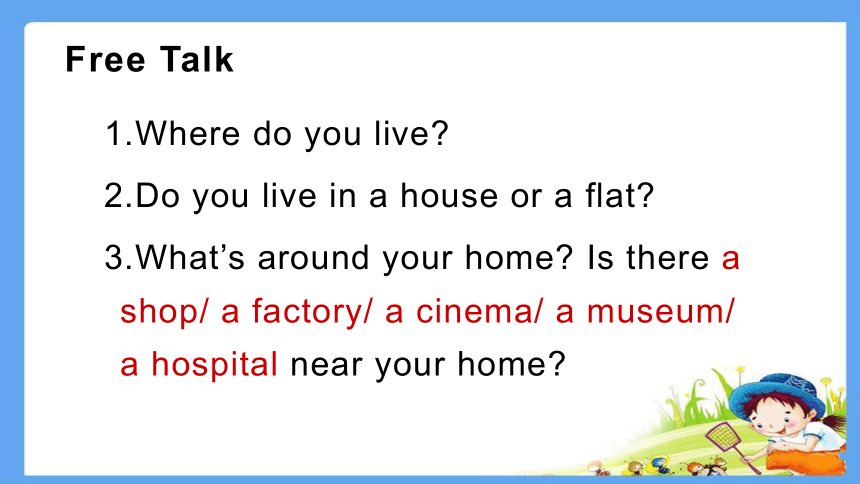 Free Talk

1.Where do you live?

2.Do you live in a house or a flat?

3.What’s around your home? Is there a shop/ a factory/ a cinema/ a museum/ a hospital near your home?